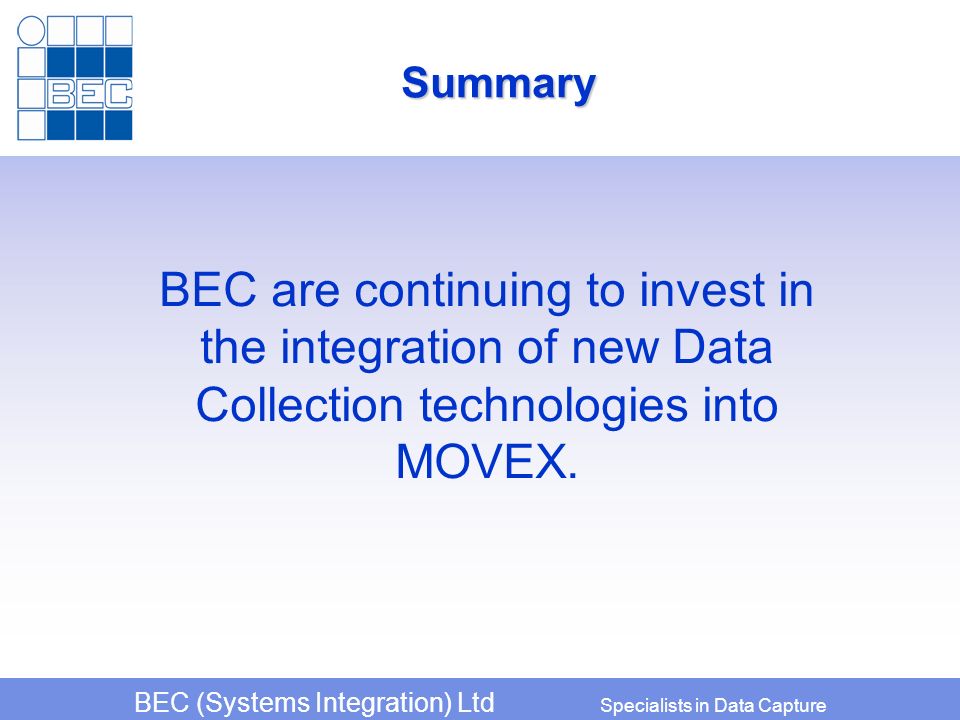 BEC

Summary

BEC are continuing to invest in the integration of new Data Collection technologies into MOVEX.

BEC (Systems Integration) Ltd

Specialists in Data Capture